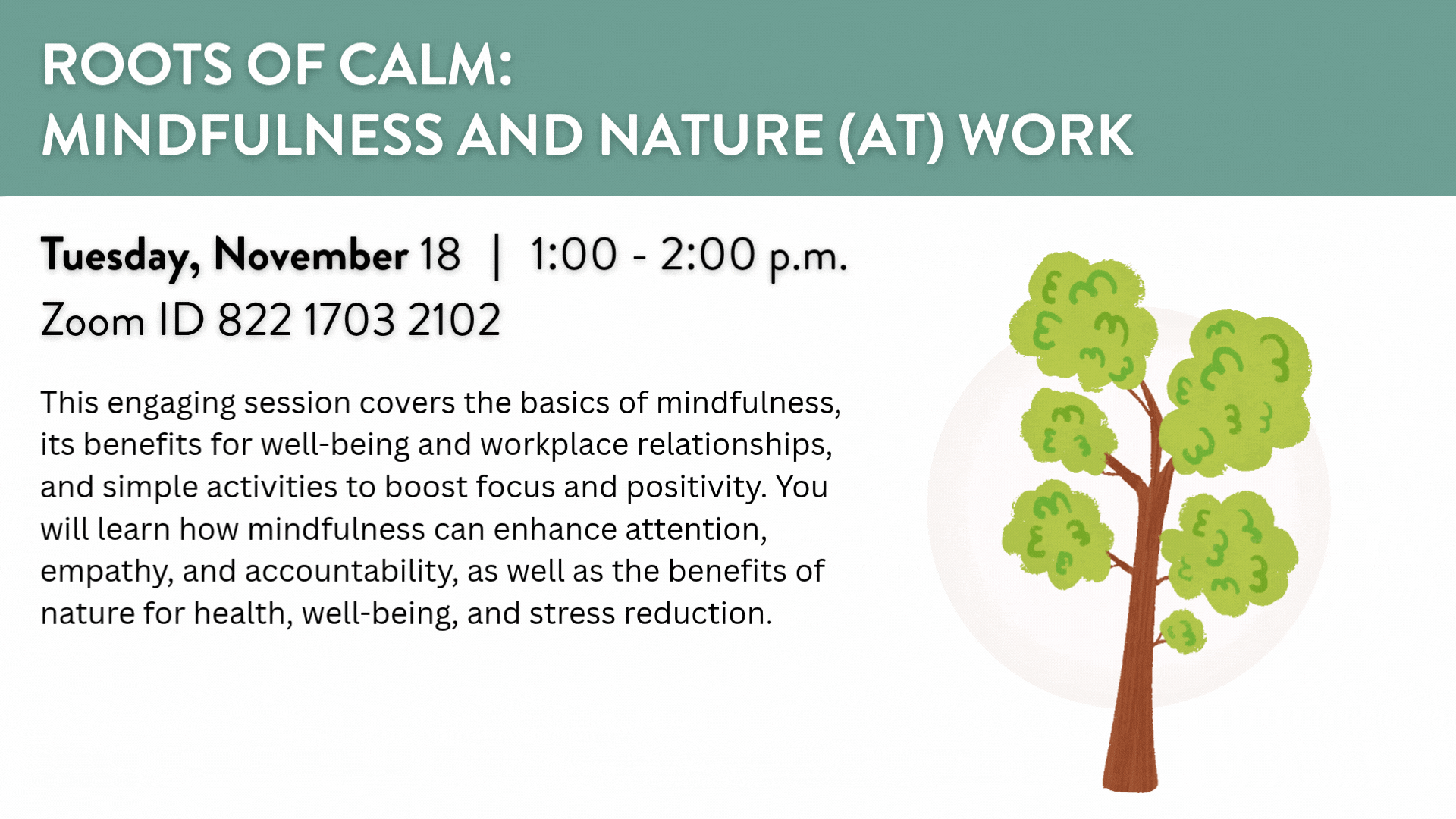 ROOTS OF CALM:
MINDFULNESS AND NATURE (AT) WORK

Tuesday, November 18 | 1:00 - 2:00 p.m.
Zoom ID 822 1703 2102

This engaging session covers the basics of mindfulness, its benefits for well-being and workplace relationships, and simple activities to boost focus and positivity. You will learn how mindfulness can enhance attention, empathy, and accountability, as well as the benefits of nature for health, well-being, and stress reduction.